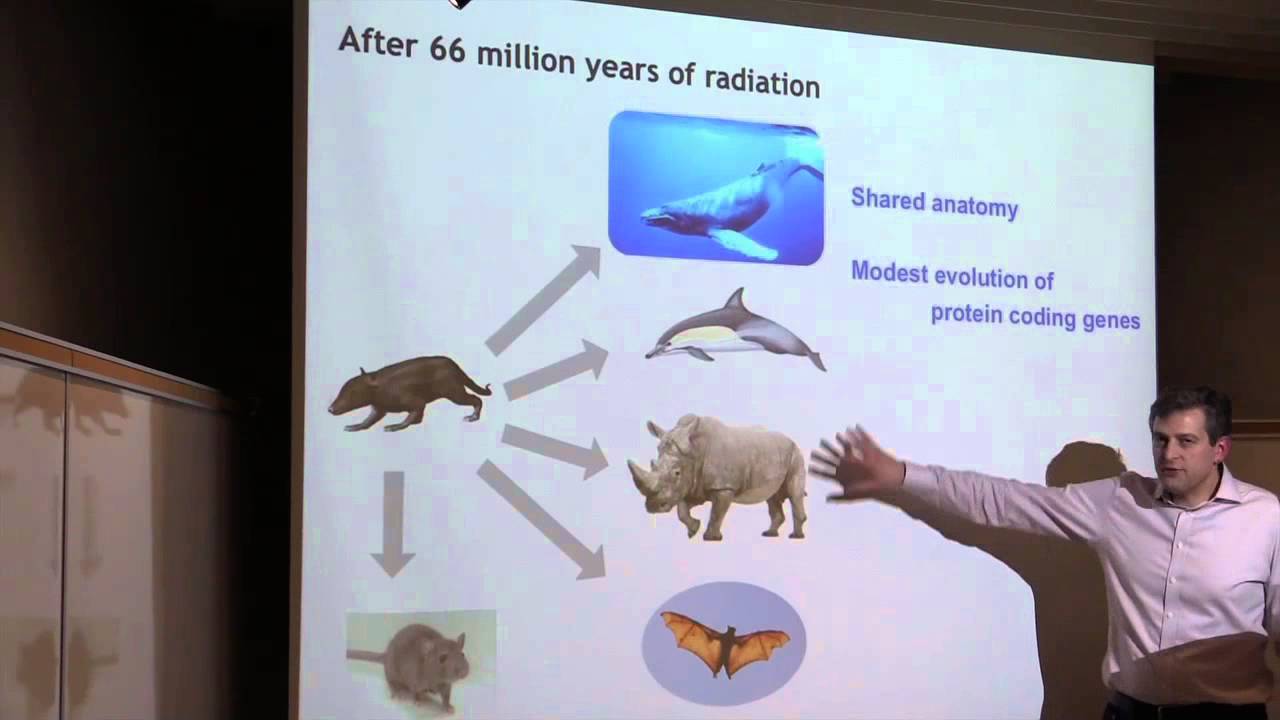 After 66 million years of radiation

Shared anatomy

Modest evolution of protein coding genes